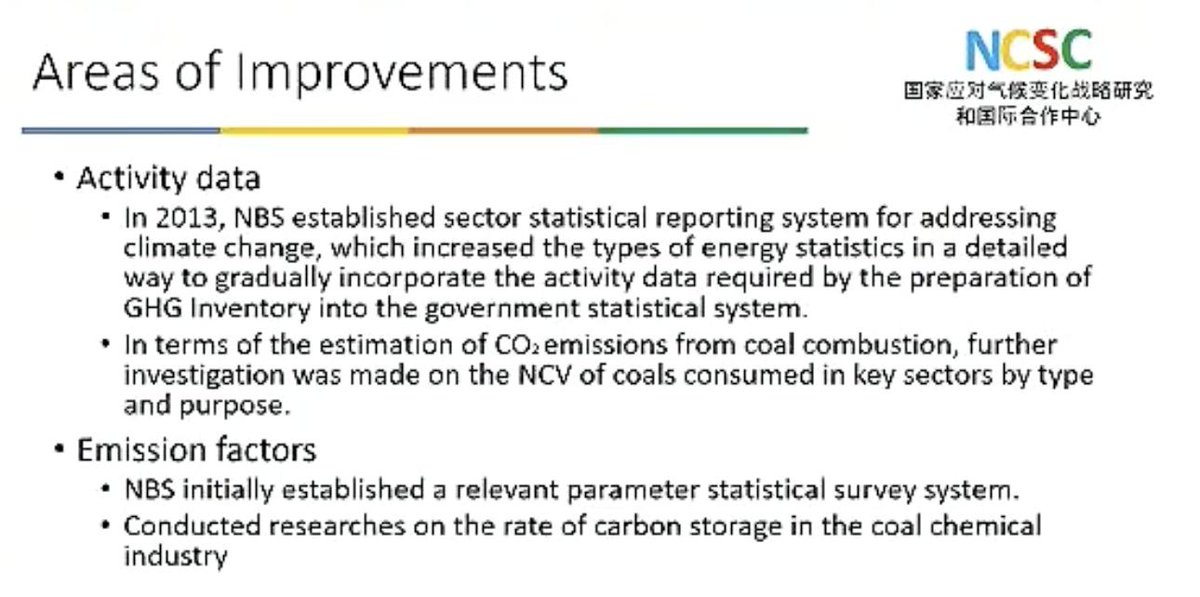 Areas of Improvements

NCSC
国家应对气候变化战略研究和国际合作中心

• Activity data
  • In 2013, NBS established sector statistical reporting system for addressing climate change, which increased the types of energy statistics in a detailed way to gradually incorporate the activity data required by the preparation of GHG Inventory into the government statistical system.
  • In terms of the estimation of $CO_2$ emissions from coal combustion, further investigation was made on the NCV of coals consumed in key sectors by type and purpose.
• Emission factors
  • NBS initially established a relevant parameter statistical survey system.
  • Conducted researches on the rate of carbon storage in the coal chemical industry